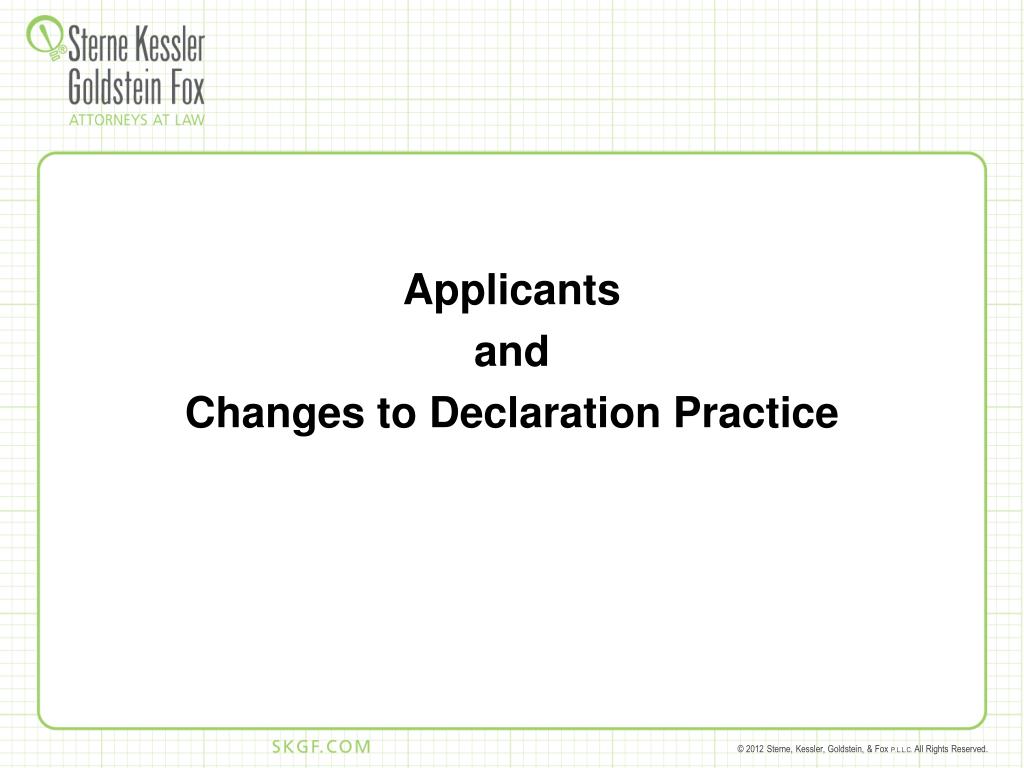 Sterne Kessler Goldstein Fox
ATTORNEYS AT LAW

Applicants
and
Changes to Declaration Practice

SKGF.COM

© 2012 Sterne, Kessler, Goldstein, & Fox P.L.L.C. All Rights Reserved.